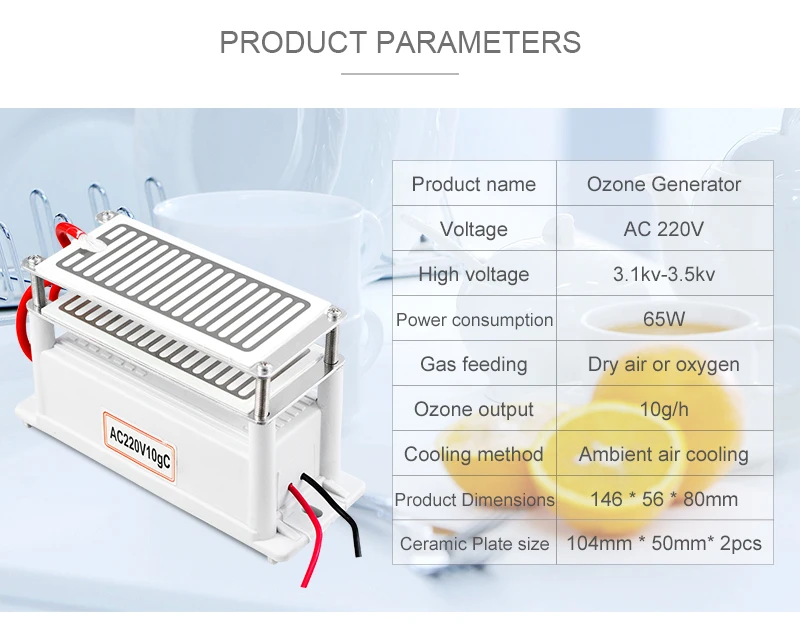 PRODUCT PARAMETERS

AC220V10gC

| Product name | Ozone Generator |
|---|---|
| Voltage | AC 220V |
| High voltage | 3.1kv-3.5kv |
| Power consumption | 65W |
| Gas feeding | Dry air or oxygen |
| Ozone output | 10g/h |
| Cooling method | Ambient air cooling |
| Product Dimensions | 146 * 56 * 80mm |
| Ceramic Plate size | 104mm * 50mm* 2pcs |